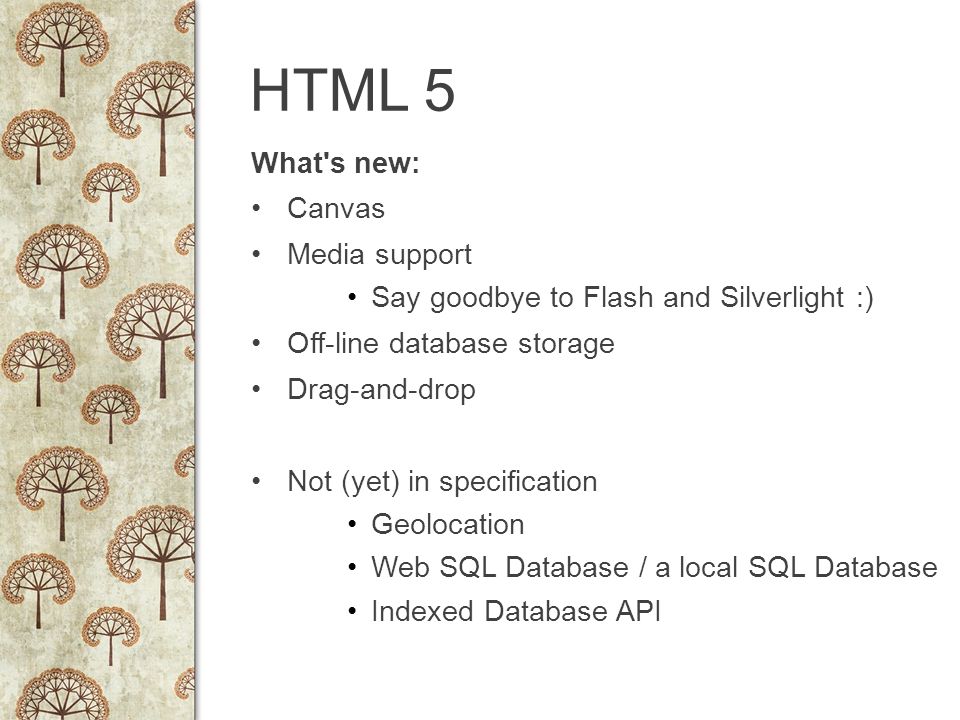 HTML 5

What's new:

• Canvas
• Media support
 • Say goodbye to Flash and Silverlight :)
• Off-line database storage
• Drag-and-drop

• Not (yet) in specification
 • Geolocation
 • Web SQL Database / a local SQL Database
 • Indexed Database API